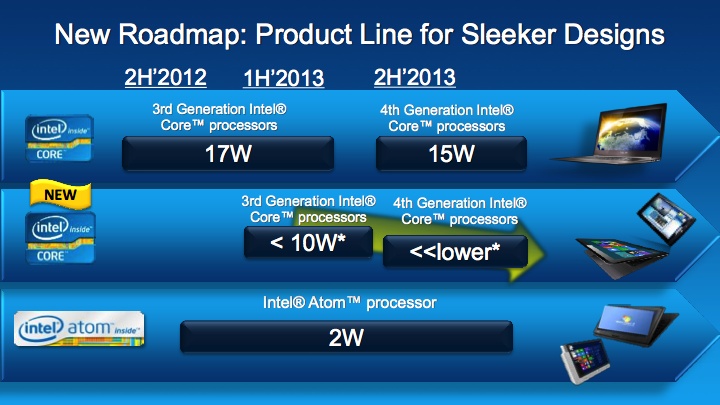 New Roadmap: Product Line for Sleeker Designs

2H'2012 1H'2013 2H'2013

intel inside CORE

3rd Generation Intel® Core™ processors

17W

4th Generation Intel® Core™ processors

15W

NEW

intel inside CORE

3rd Generation Intel® Core™ processors

< 10W*

4th Generation Intel® Core™ processors

<<lower*

intel atom inside

Intel® Atom™ processor

2W